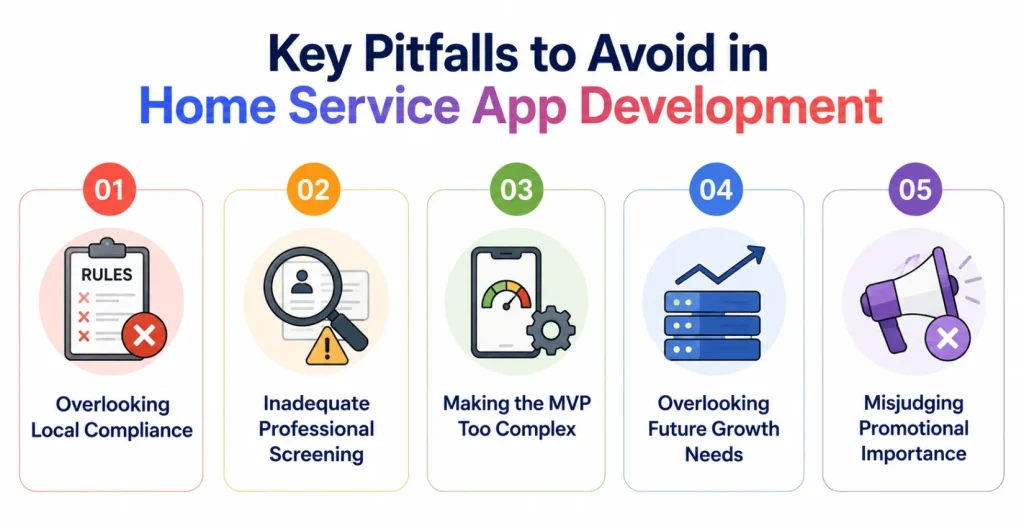 Key Pitfalls to Avoid in
Home Service App Development

01
RULES
Overlooking Local Compliance

02
Inadequate Professional Screening

03
Making the MVP Too Complex

04
Overlooking Future Growth Needs

05
Misjudging Promotional Importance